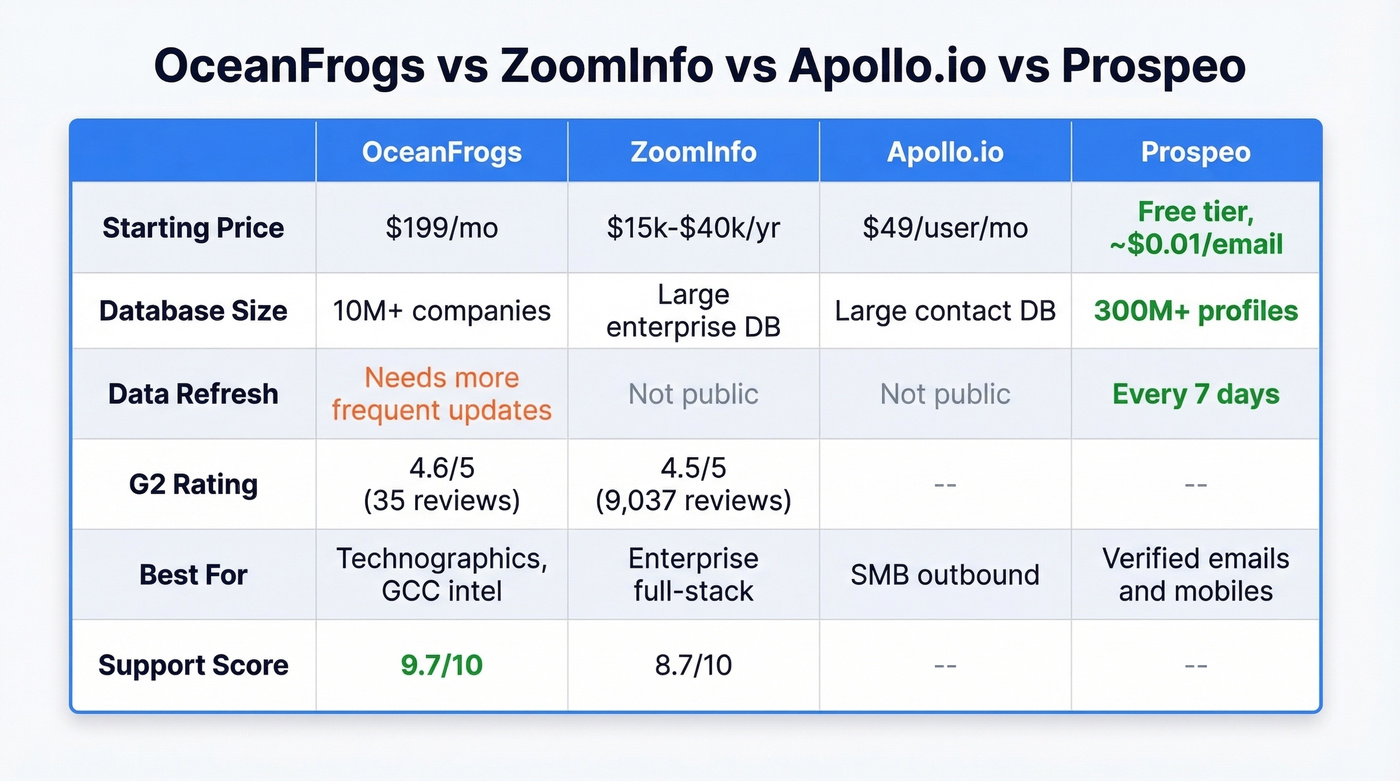 OceanFrogs vs ZoomInfo vs Apollo.io vs Prospeo

| | OceanFrogs | ZoomInfo | Apollo.io | Prospeo |
|---|---|---|---|---|
| Starting Price | \$199/mo | \$15k-\$40k/yr | \$49/user/mo | Free tier, ~\$0.01/email |
| Database Size | 10M+ companies | Large enterprise DB | Large contact DB | 300M+ profiles |
| Data Refresh | Needs more frequent updates | Not public | Not public | Every 7 days |
| G2 Rating | 4.6/5 (35 reviews) | 4.5/5 (9,037 reviews) | -- | -- |
| Best For | Technographics, GCC intel | Enterprise full-stack | SMB outbound | Verified emails and mobiles |
| Support Score | 9.7/10 | 8.7/10 | -- | -- |